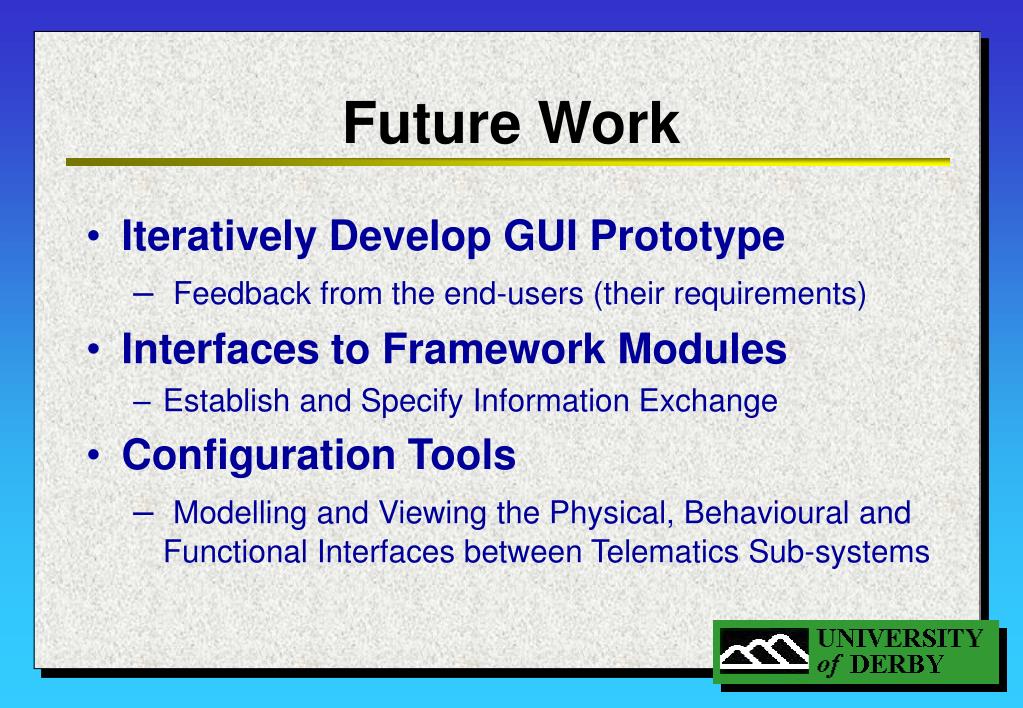 Future Work

• Iteratively Develop GUI Prototype
– Feedback from the end-users (their requirements)

• Interfaces to Framework Modules
– Establish and Specify Information Exchange

• Configuration Tools
– Modelling and Viewing the Physical, Behavioural and Functional Interfaces between Telematics Sub-systems

UNIVERSITY of DERBY